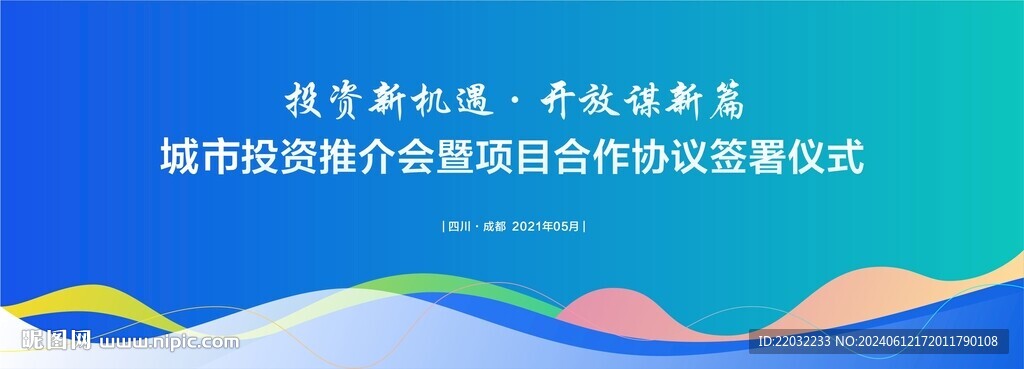 投资新机遇 · 开放谋新篇

城市投资推介会暨项目合作协议签署仪式

| 四川 · 成都 2021年05月 |

昵图网 www.nipic.com

ID:22032233 NO:20240612172011790108